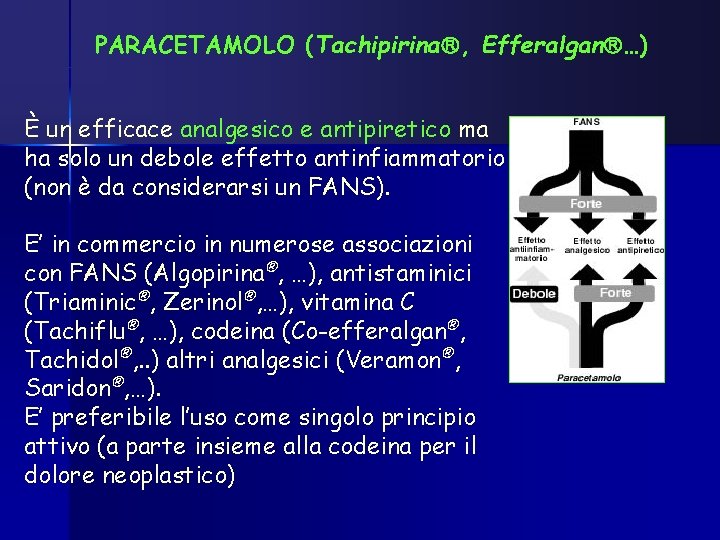 PARACETAMOLO (Tachipirina®, Efferalgan®…)

È un efficace analgesico e antipiretico ma ha solo un debole effetto antinfiammatorio (non è da considerarsi un FANS).

E' in commercio in numerose associazioni con FANS (Algopirina®, …), antistaminici (Triaminic®, Zerinol®,…), vitamina C (Tachiflu®, …), codeina (Co-efferalgan®, Tachidol®,..) altri analgesici (Veramon®, Saridon®,…).
E' preferibile l'uso come singolo principio attivo (a parte insieme alla codeina per il dolore neoplastico)

FANS

Forte

Effetto antiinfiammatorio

Effetto analgesico

Effetto antipiretico

Debole

Forte

Paracetamolo